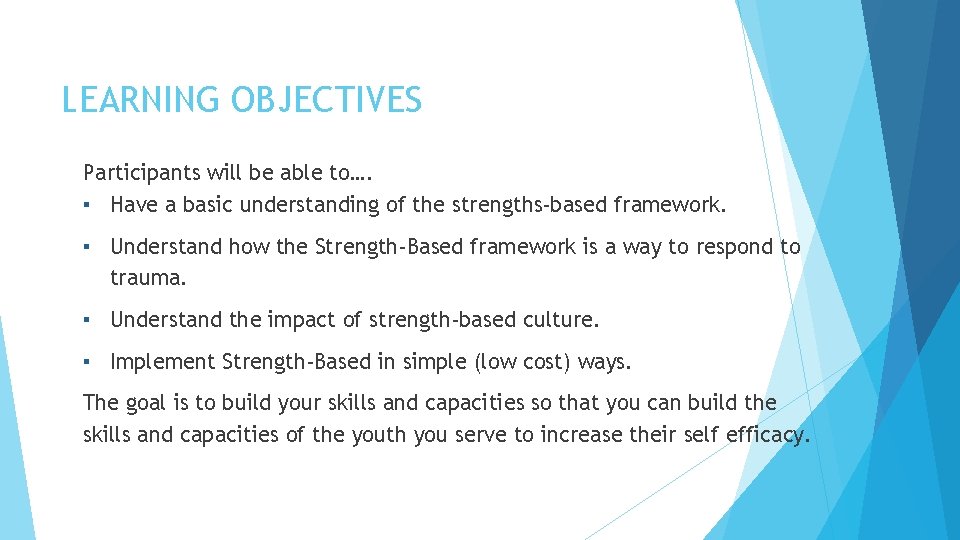 LEARNING OBJECTIVES

Participants will be able to….

▪ Have a basic understanding of the strengths-based framework.

▪ Understand how the Strength-Based framework is a way to respond to trauma.

▪ Understand the impact of strength-based culture.

▪ Implement Strength-Based in simple (low cost) ways.

The goal is to build your skills and capacities so that you can build the skills and capacities of the youth you serve to increase their self efficacy.